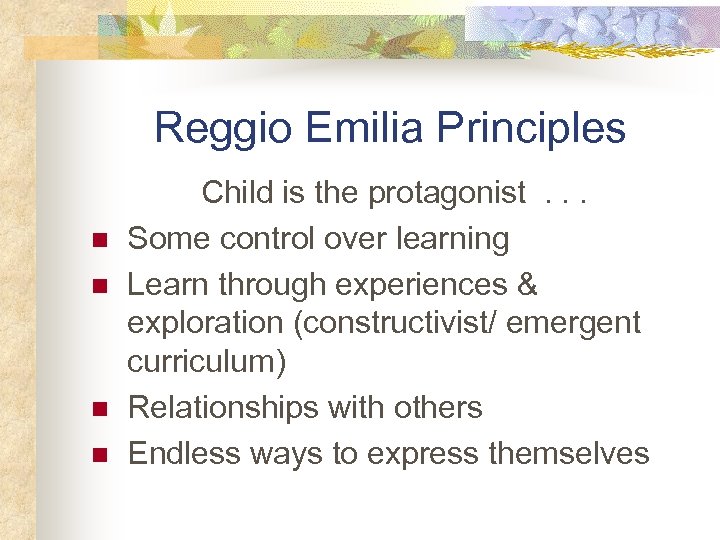 Reggio Emilia Principles

Child is the protagonist . . .

- Some control over learning
- Learn through experiences & exploration (constructivist/ emergent curriculum)
- Relationships with others
- Endless ways to express themselves